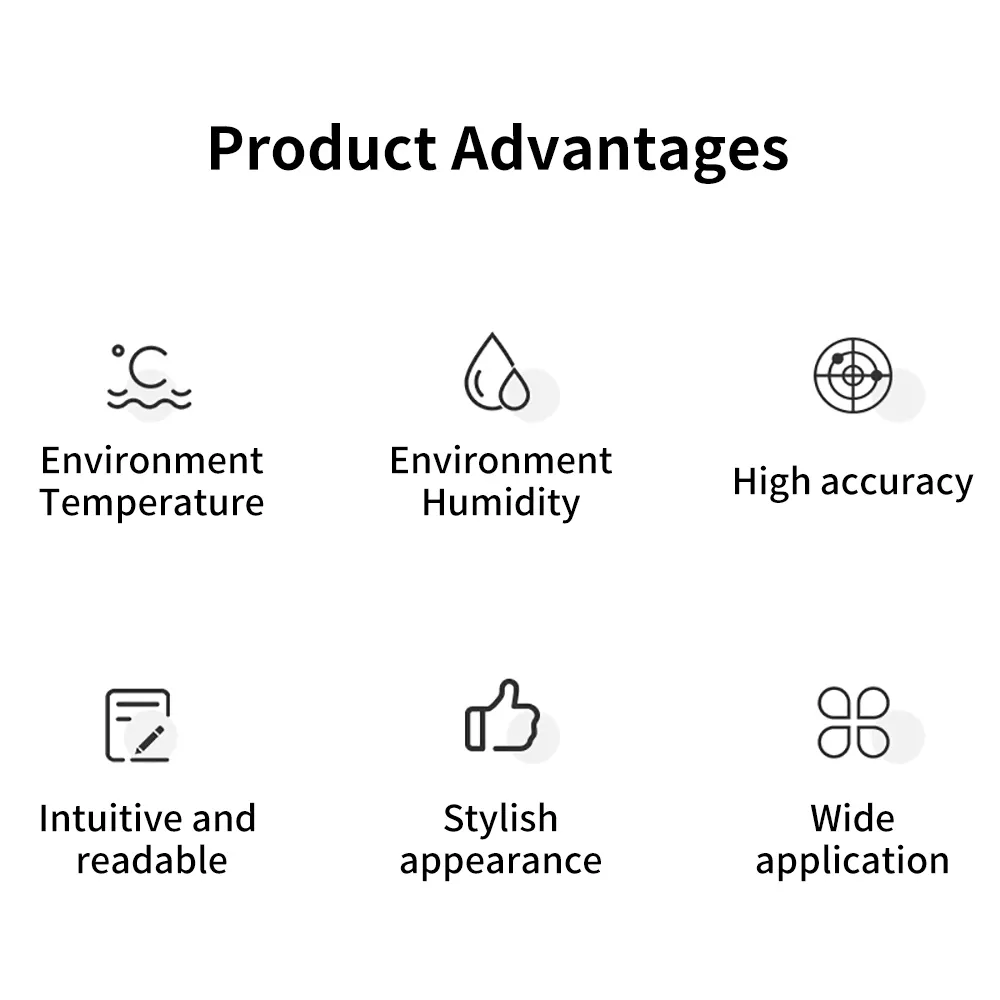 Product Advantages

Environment Temperature

Environment Humidity

High accuracy

Intuitive and readable

Stylish appearance

Wide application